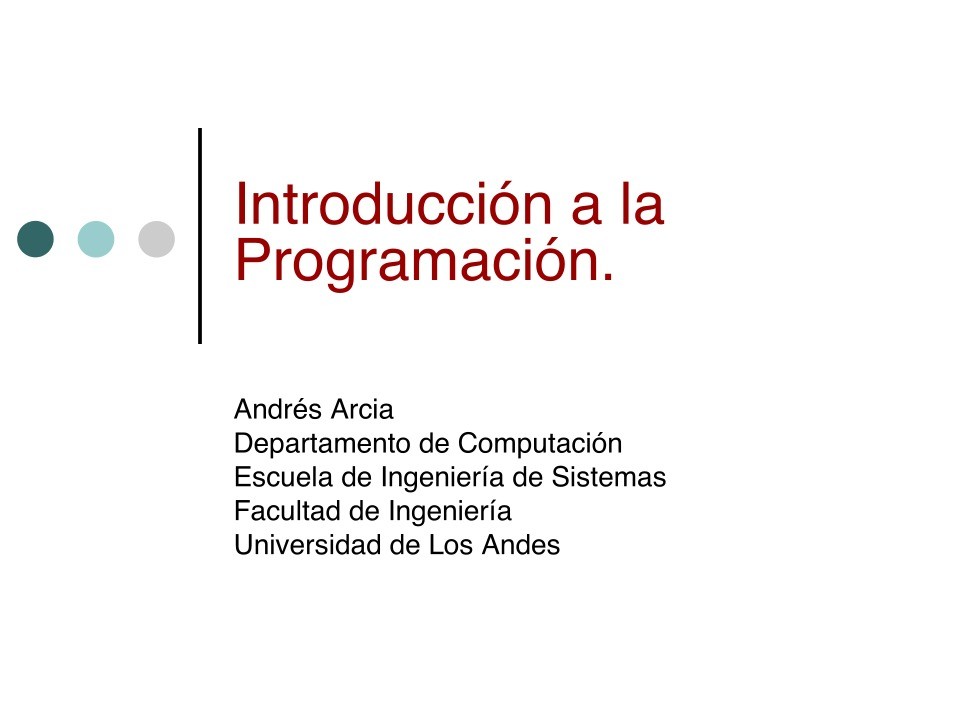 Introducción a la Programación.

Andrés Arcia
Departamento de Computación
Escuela de Ingeniería de Sistemas
Facultad de Ingeniería
Universidad de Los Andes